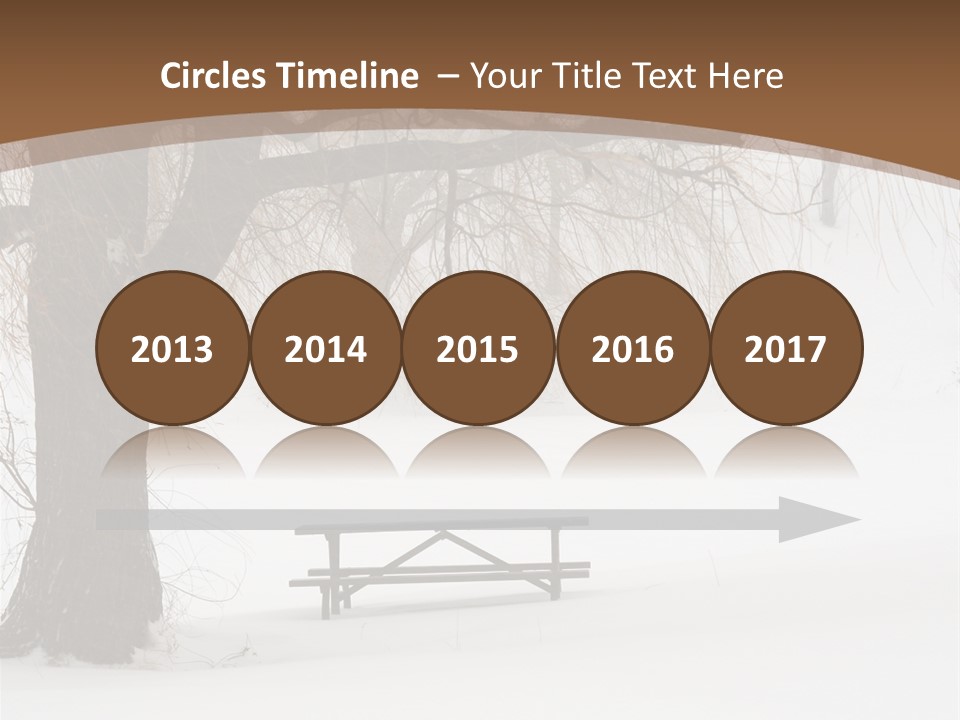 Circles Timeline – Your Title Text Here

2013

2014

2015

2016

2017